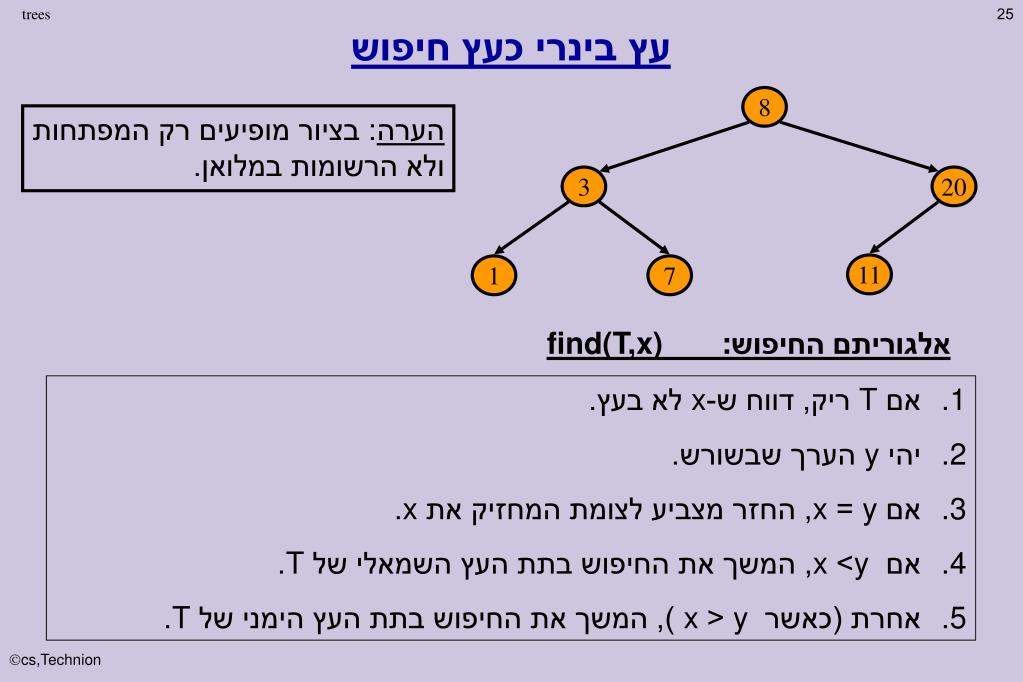 trees

25

עץ בינרי כעץ חיפוש

הערה: בציור מופיעים רק המפתחות ולא הרשומות במלואן.

8
3
20
1
7
11

אלגוריתם החיפוש: find(T,x)

1. אם T ריק, דווח ש-x לא בעץ.
2. יהי y הערך שבשורש.
3. אם x = y, החזר מצביע לצומת המחזיק את x.
4. אם x <y, המשך את החיפוש בתת העץ השמאלי של T.
5. אחרת (כאשר x > y ), המשך את החיפוש בתת העץ הימני של T.

©cs,Technion